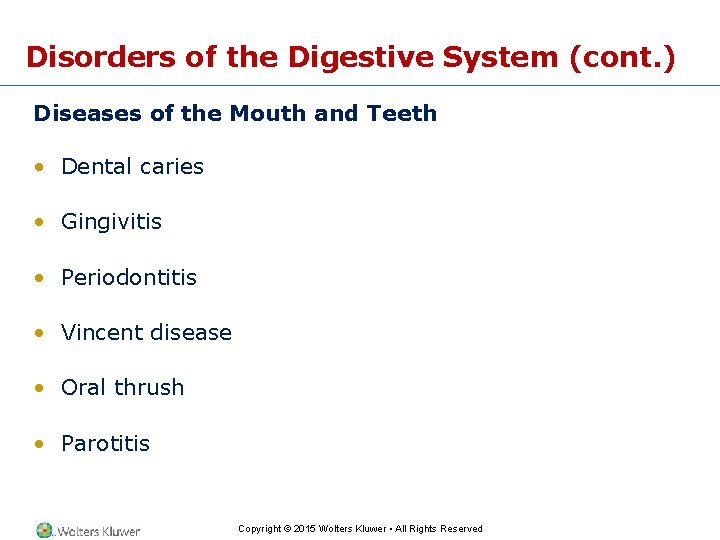 Disorders of the Digestive System (cont.)

Diseases of the Mouth and Teeth

• Dental caries
• Gingivitis
• Periodontitis
• Vincent disease
• Oral thrush
• Parotitis

Wolters Kluwer

Copyright © 2015 Wolters Kluwer • All Rights Reserved